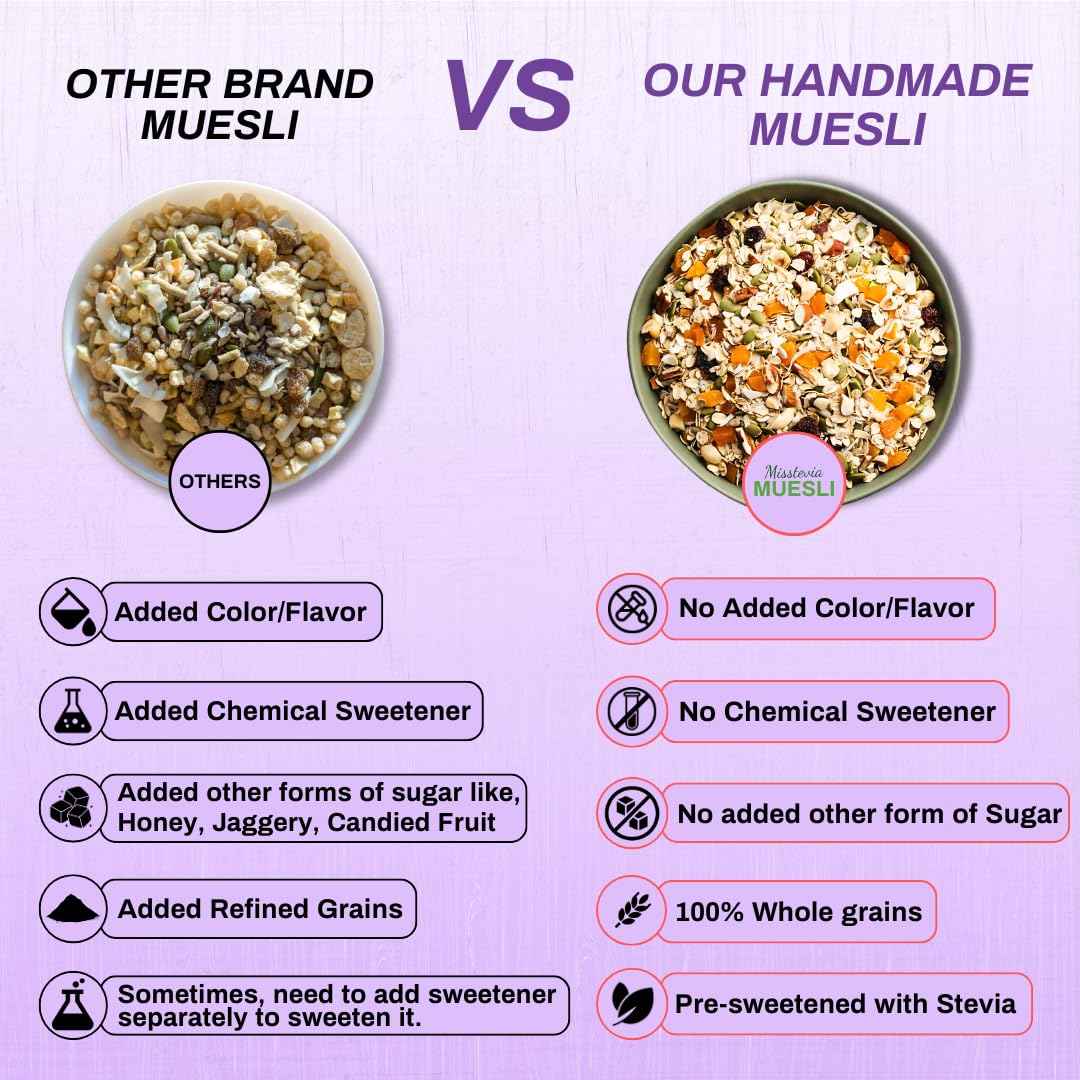 OTHER BRAND MUESLI

VS

OUR HANDMADE MUESLI

OTHERS

Misstevia MUESLI

Added Color/Flavor

Added Chemical Sweetener

Added other forms of sugar like, Honey, Jaggery, Candied Fruit

Added Refined Grains

Sometimes, need to add sweetener separately to sweeten it.

No Added Color/Flavor

No Chemical Sweetener

No added other form of Sugar

100% Whole grains

Pre-sweetened with Stevia